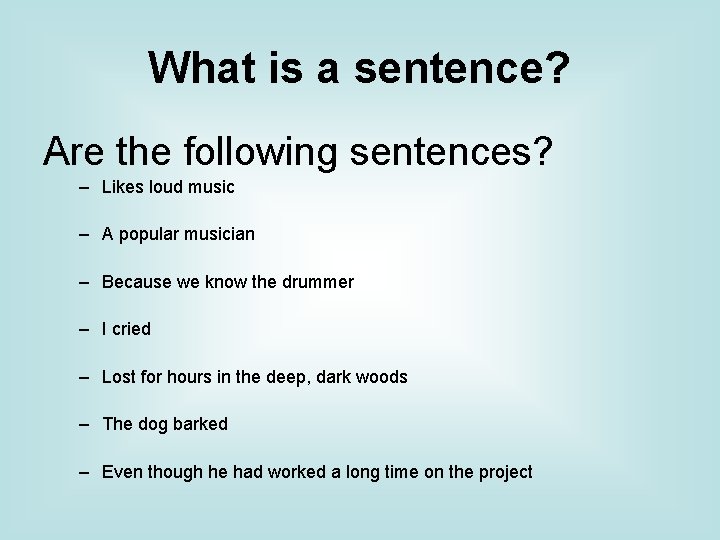 What is a sentence?

Are the following sentences?

– Likes loud music

– A popular musician

– Because we know the drummer

– I cried

– Lost for hours in the deep, dark woods

– The dog barked

– Even though he had worked a long time on the project